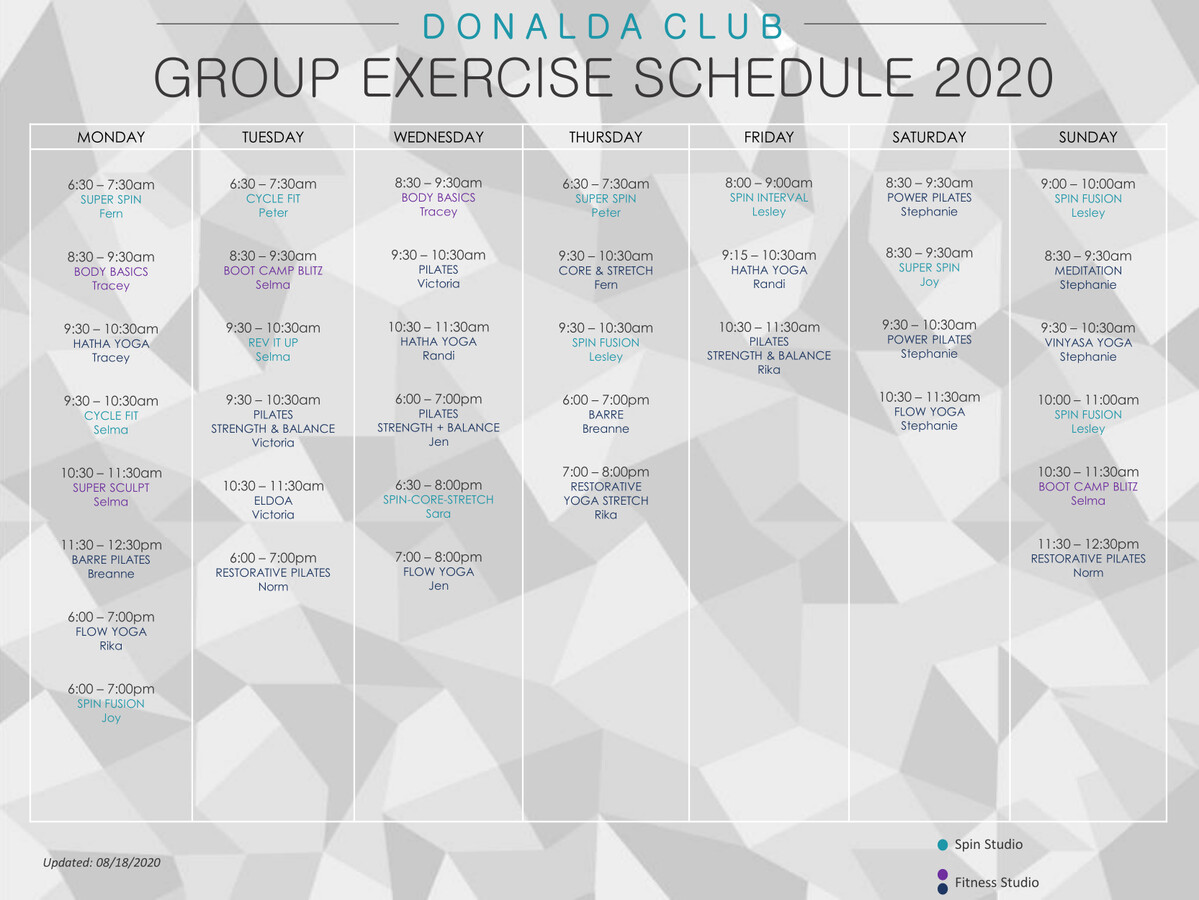 DONALDA CLUB

GROUP EXERCISE SCHEDULE 2020

| MONDAY | TUESDAY | WEDNESDAY | THURSDAY | FRIDAY | SATURDAY | SUNDAY |
|---|---|---|---|---|---|---|
| 6:30 – 7:30am SUPER SPIN Fern | 6:30 – 7:30am CYCLE FIT Peter | 8:30 – 9:30am BODY BASICS Tracey | 6:30 – 7:30am SUPER SPIN Peter | 8:00 – 9:00am SPIN INTERVAL Lesley | 8:30 – 9:30am POWER PILATES Stephanie | 9:00 – 10:00am SPIN FUSION Lesley |
| 8:30 – 9:30am BODY BASICS Tracey | 8:30 – 9:30am BOOT CAMP BLITZ Selma | 9:30 – 10:30am PILATES Victoria | 9:30 – 10:30am CORE & STRETCH Fern | 9:15 – 10:30am HATHA YOGA Randi | 8:30 – 9:30am SUPER SPIN Joy | 8:30 – 9:30am MEDITATION Stephanie |
| 9:30 – 10:30am HATHA YOGA Tracey | 9:30 – 10:30am REV IT UP Selma | 10:30 – 11:30am HATHA YOGA Randi | 9:30 – 10:30am SPIN FUSION Lesley | 10:30 – 11:30am PILATES STRENGTH & BALANCE Rika | 9:30 – 10:30am POWER PILATES Stephanie | 9:30 – 10:30am VINYASA YOGA Stephanie |
| 9:30 – 10:30am CYCLE FIT Selma | 9:30 – 10:30am PILATES STRENGTH & BALANCE Victoria | 6:00 – 7:00pm PILATES STRENGTH + BALANCE Jen | 6:00 – 7:00pm BARRE Breanne | | 10:30 – 11:30am FLOW YOGA Stephanie | 10:00 – 11:00am SPIN FUSION Lesley |
| 10:30 – 11:30am SUPER SCULPT Selma | 10:30 – 11:30am ELDOA Victoria | 6:30 – 8:00pm SPIN-CORE-STRETCH Sara | 7:00 – 8:00pm RESTORATIVE YOGA STRETCH Rika | | | 10:30 – 11:30am BOOT CAMP BLITZ Selma |
| 11:30 – 12:30pm BARRE PILATES Breanne | 6:00 – 7:00pm RESTORATIVE PILATES Norm | 7:00 – 8:00pm FLOW YOGA Jen | | | | 11:30 – 12:30pm RESTORATIVE PILATES Norm |
| 6:00 – 7:00pm FLOW YOGA Rika | | | | | | |
| 6:00 – 7:00pm SPIN FUSION Joy | | | | | | |

Updated: 08/18/2020

Spin Studio

Fitness Studio